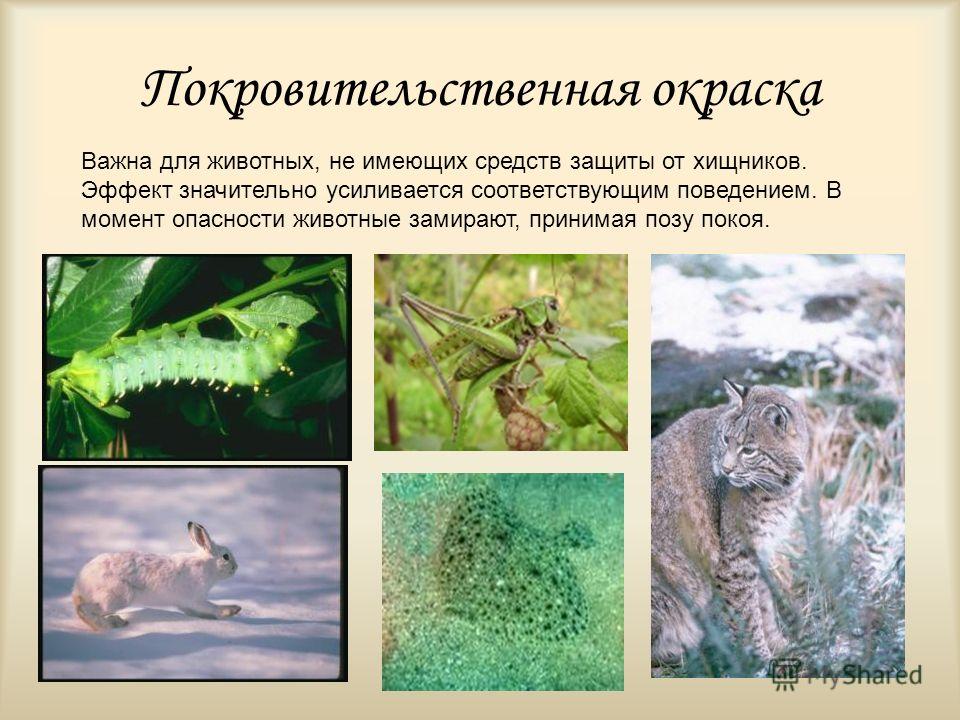 Покровительственная окраска

Важна для животных, не имеющих средств защиты от хищников. Эффект значительно усиливается соответствующим поведением. В момент опасности животные замирают, принимая позу покоя.

MyShared